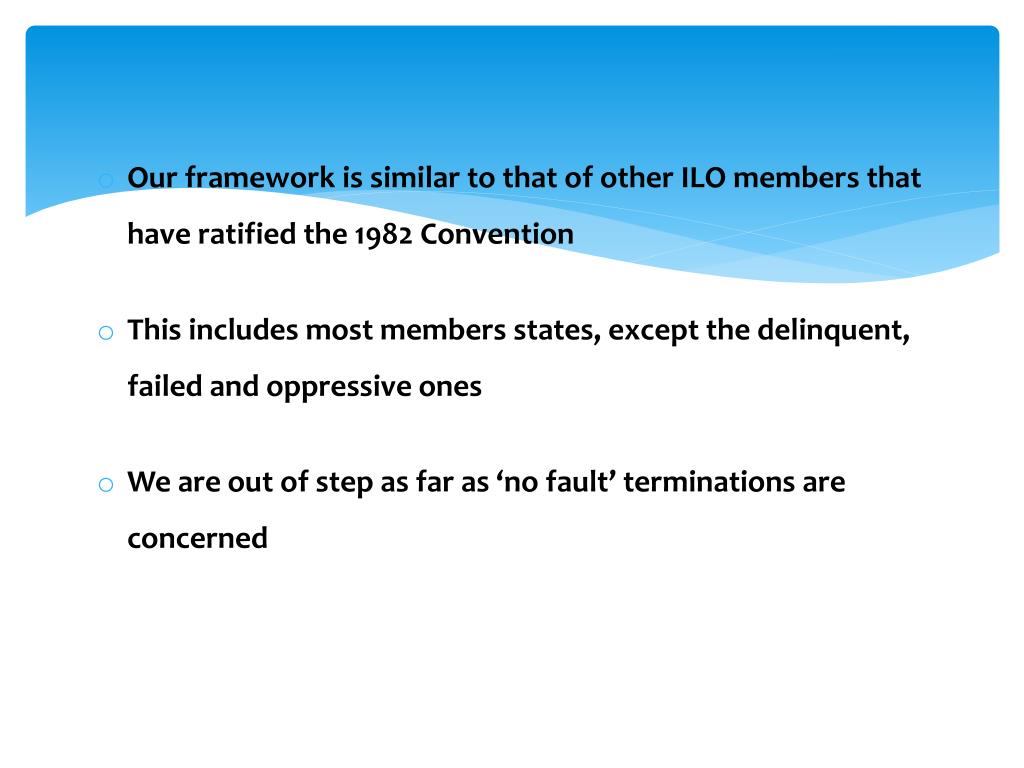 o Our framework is similar to that of other ILO members that have ratified the 1982 Convention

o This includes most members states, except the delinquent, failed and oppressive ones

o We are out of step as far as ‘no fault’ terminations are concerned